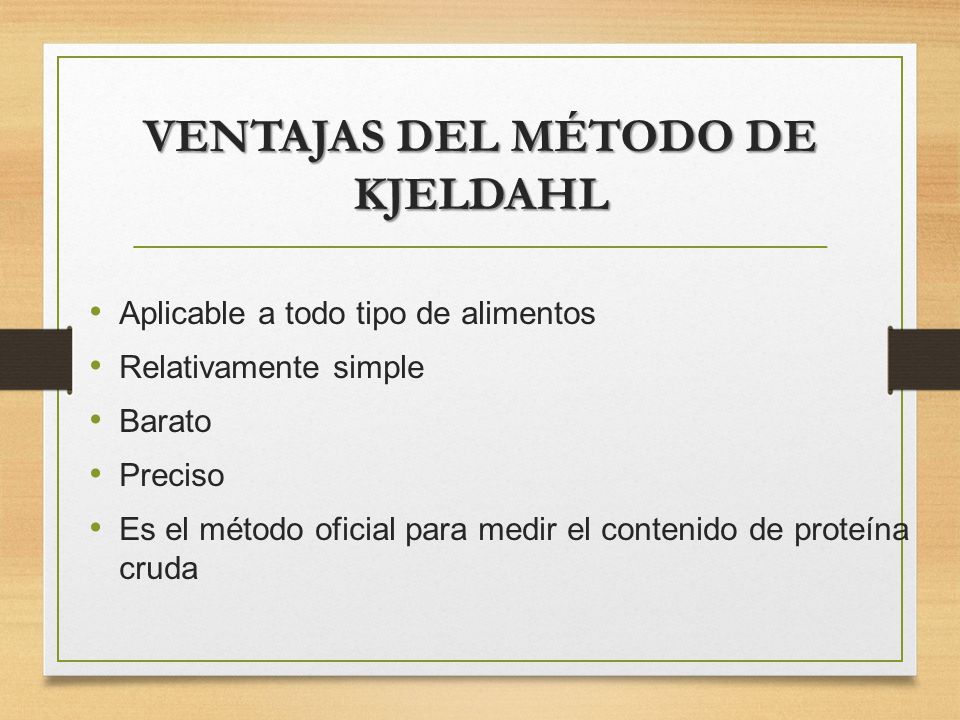 VENTAJAS DEL MÉTODO DE KJELDAHL

• Aplicable a todo tipo de alimentos
• Relativamente simple
• Barato
• Preciso
• Es el método oficial para medir el contenido de proteína cruda